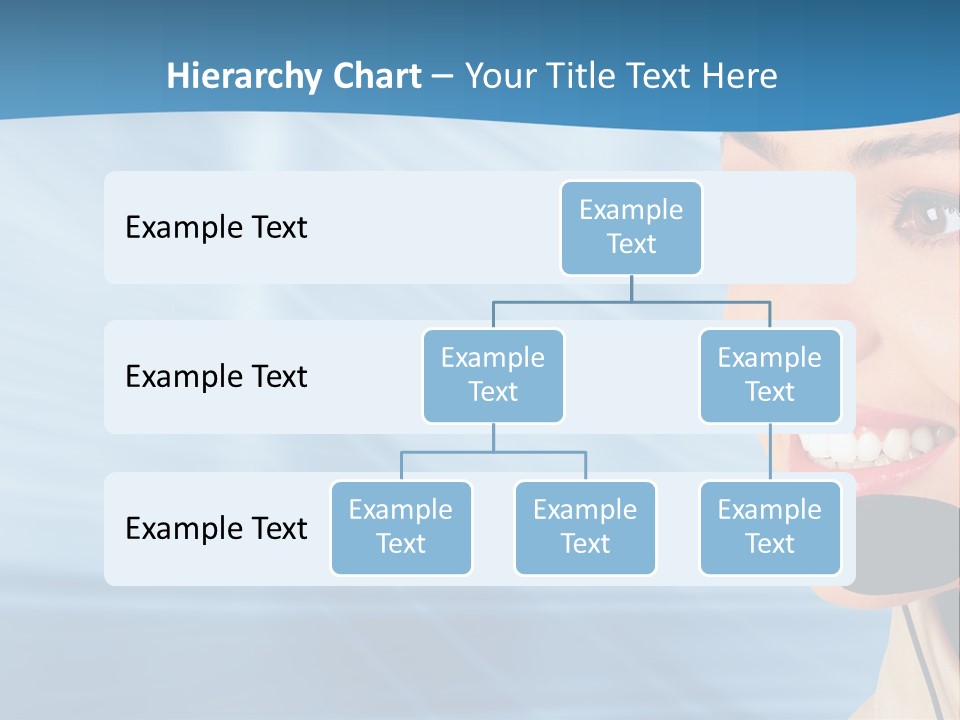 Hierarchy Chart – Your Title Text Here

Example Text

Example Text

Example Text

Example Text

Example Text

Example Text

Example Text

Example Text

Example Text